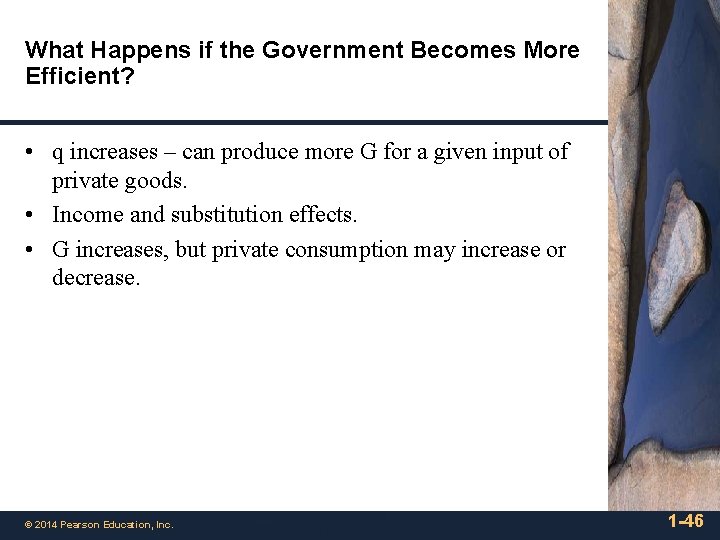 What Happens if the Government Becomes More Efficient?

• q increases – can produce more G for a given input of private goods.
• Income and substitution effects.
• G increases, but private consumption may increase or decrease.

© 2014 Pearson Education, Inc.

1-46